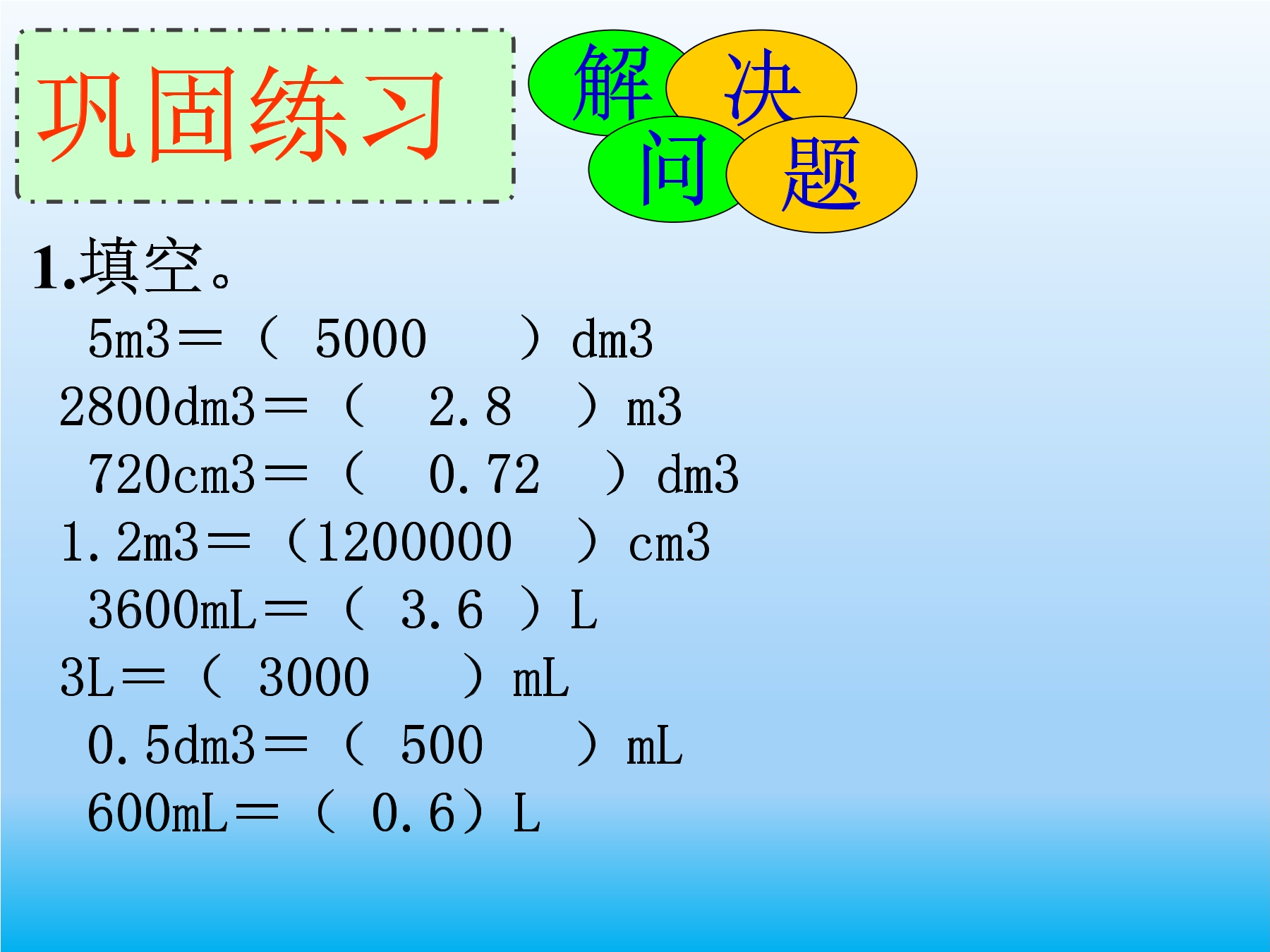 巩固练习

解决问题

1.填空。

5m3＝（ 5000 ）dm3

2800dm3＝（ 2.8 ）m3

720cm3＝（ 0.72 ）dm3

1.2m3＝（1200000 ）cm3

3600mL＝（ 3.6 ）L

3L＝（ 3000 ）mL

0.5dm3＝（ 500 ）mL

600mL＝（ 0.6）L